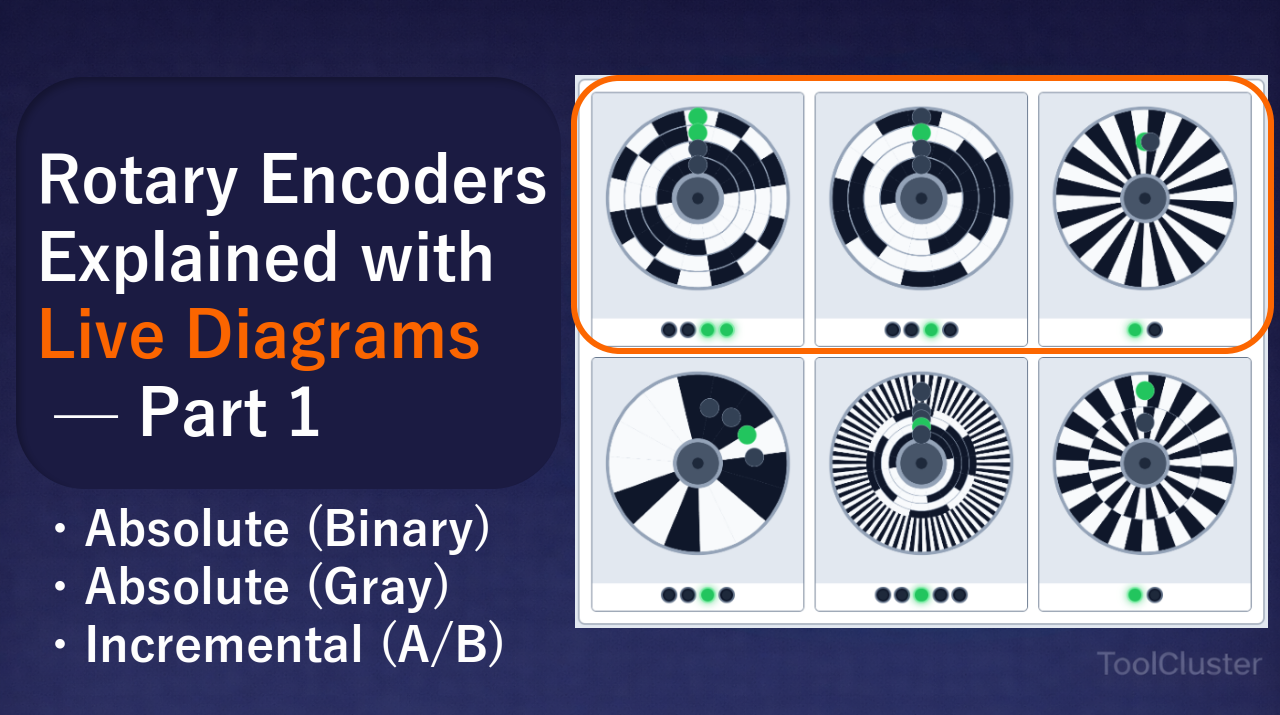 Rotary Encoders Explained with Live Diagrams — Part 1

・Absolute (Binary)
・Absolute (Gray)
・Incremental (A/B)

ToolCluster